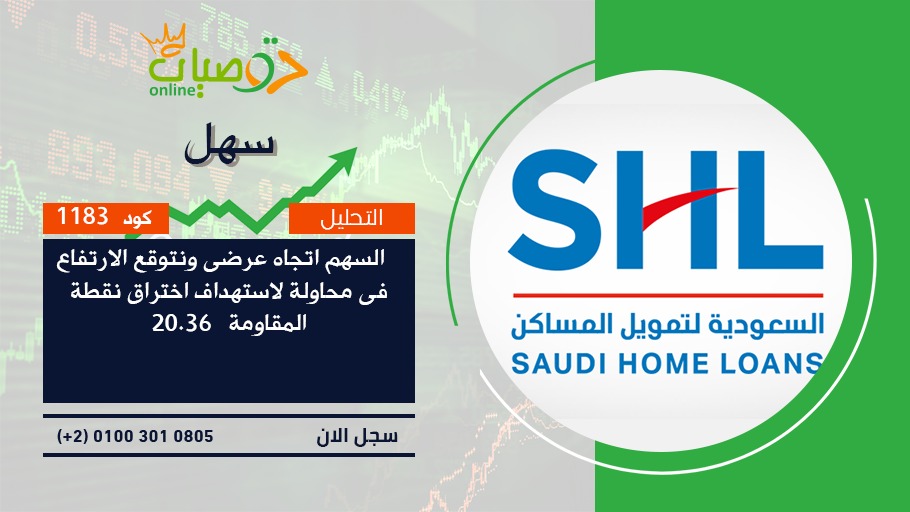 توصيات
online

سهل

التحليل

كود 1183

السهم اتجاه عرضى ونتوقع الارتفاع فى محاولة لاستهداف اختراق نقطة المقاومة 20.36

سجل الان

(+2) 0100 301 0805

SHL

السعودية لتمويل المساكن

SAUDI HOME LOANS